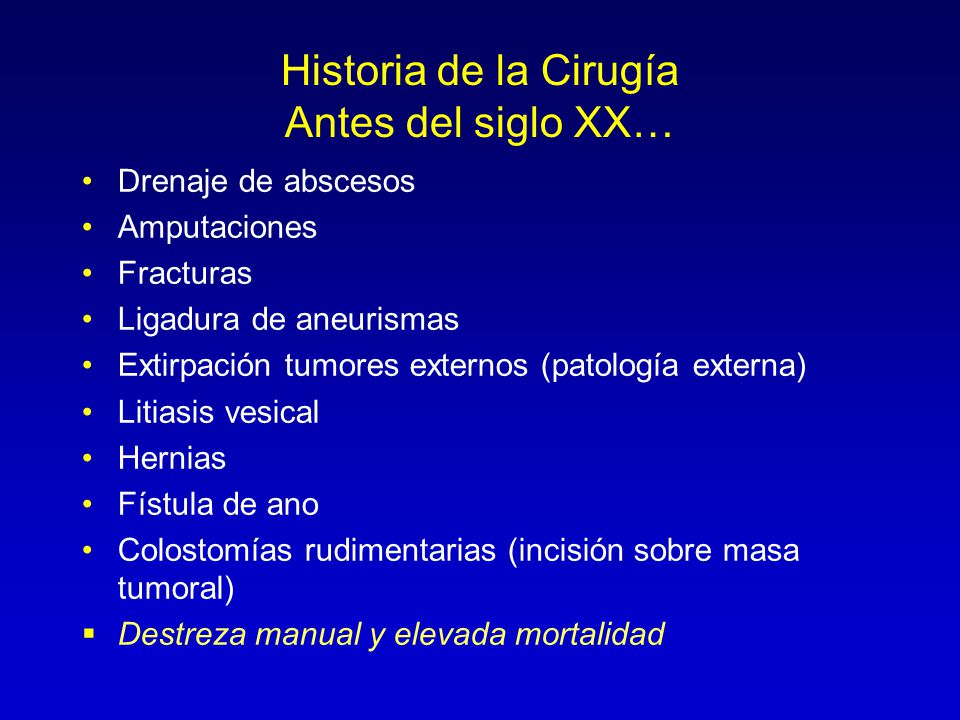 Historia de la Cirugía
Antes del siglo XX…

• Drenaje de abscesos
• Amputaciones
• Fracturas
• Ligadura de aneurismas
• Extirpación tumores externos (patología externa)
• Litiasis vesical
• Hernias
• Fístula de ano
• Colostomías rudimentarias (incisión sobre masa tumoral)
▪ Destreza manual y elevada mortalidad